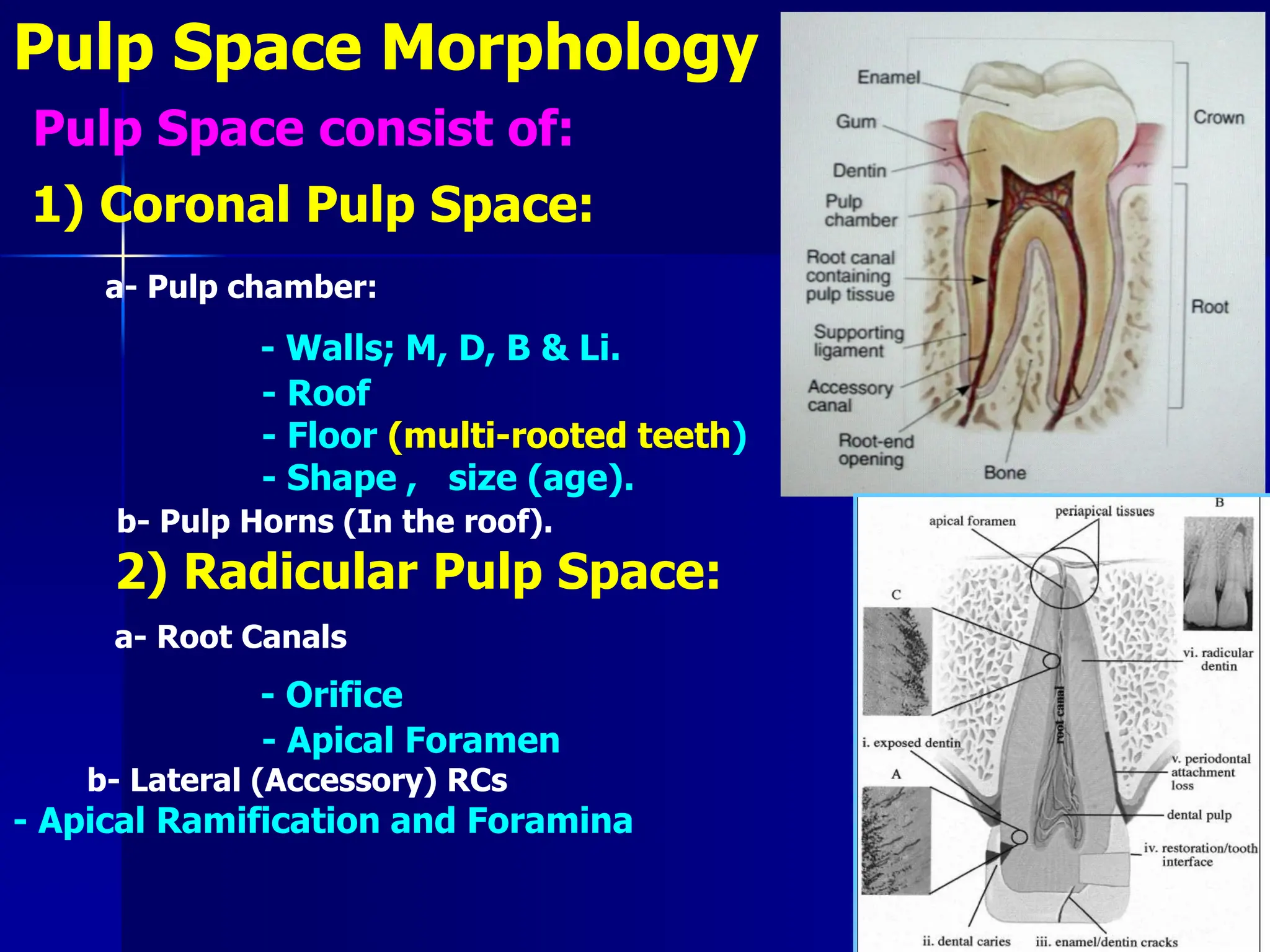 Pulp Space Morphology

Pulp Space consist of:

1) Coronal Pulp Space:

a- Pulp chamber:

- Walls; M, D, B & Li.
- Roof
- Floor (multi-rooted teeth)
- Shape , size (age).

b- Pulp Horns (In the roof).

2) Radicular Pulp Space:

a- Root Canals

- Orifice
- Apical Foramen

b- Lateral (Accessory) RCs

- Apical Ramification and Foramina

Enamel
Gum
Dentin
Pulp chamber
Root canal containing pulp tissue
Supporting ligament
Accessory canal
Root-end opening
Bone
Crown
Root

apical foramen
periapical tissues
B
C
vi. radicular dentin
root canal
i. exposed dentin
A
v. periodontal attachment loss
dental pulp
iv. restoration/tooth interface
ii. dental caries
iii. enamel/dentin cracks